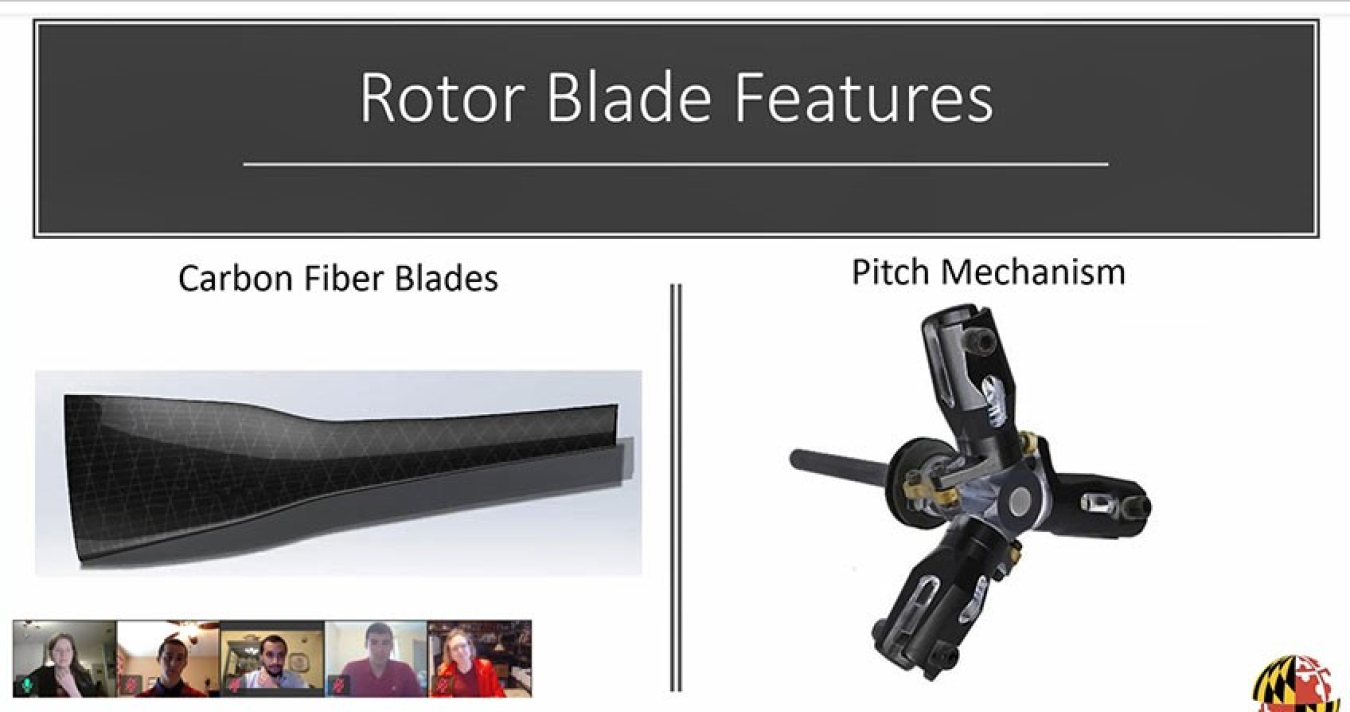 Rotor Blade Features

Carbon Fiber Blades

Pitch Mechanism